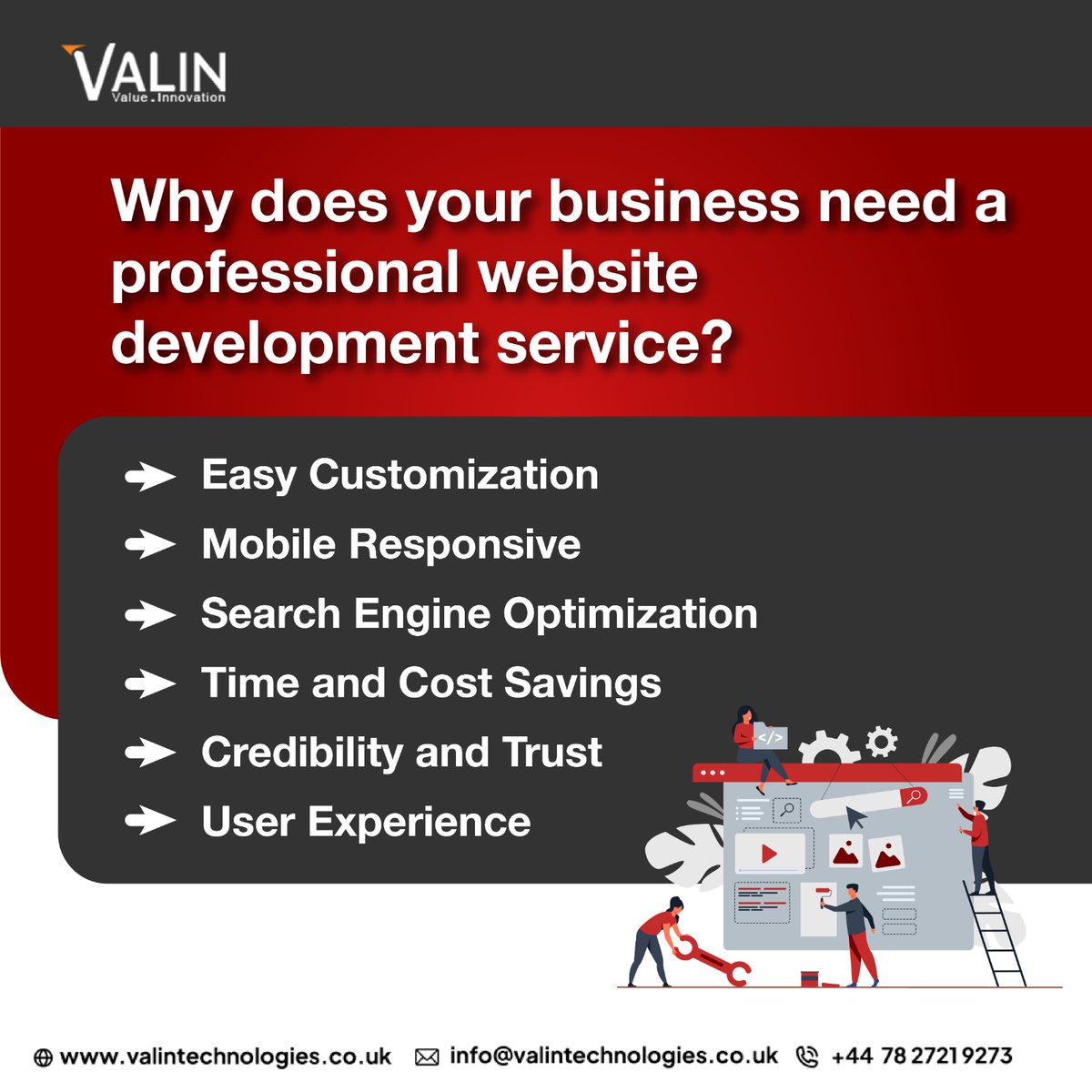 VALIN
Value . Innovation

Why does your business need a professional website development service?

Easy Customization
Mobile Responsive
Search Engine Optimization
Time and Cost Savings
Credibility and Trust
User Experience

</>

www.valintechnologies.co.uk info@valintechnologies.co.uk +44 78 2721 9273